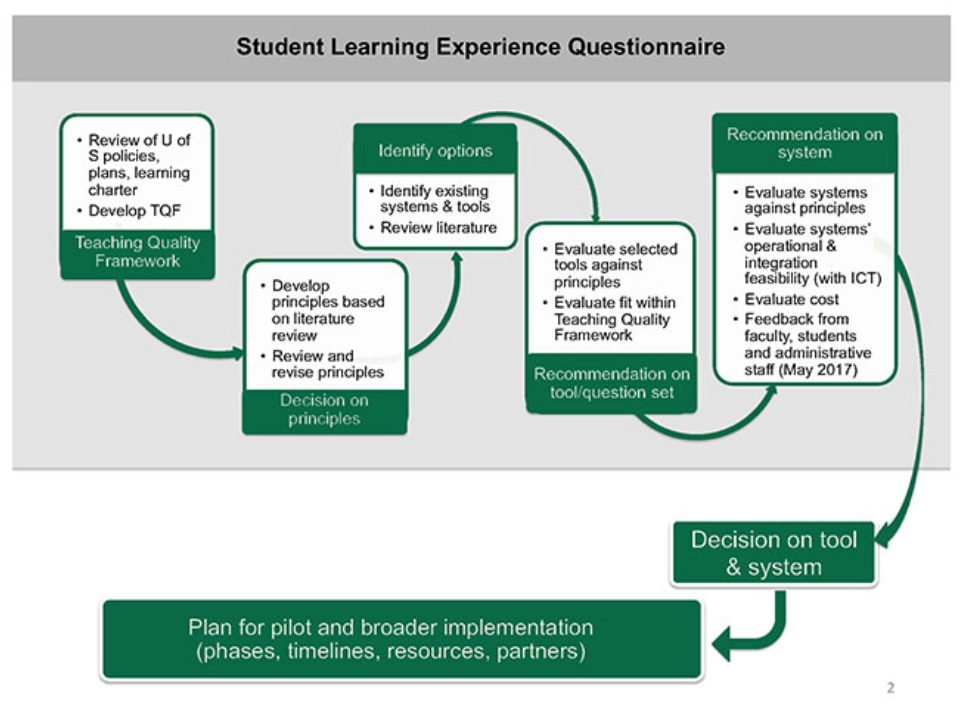 Student Learning Experience Questionnaire

• Review of U of S policies, plans, learning charter
• Develop TQF

Teaching Quality Framework

• Develop principles based on literature review
• Review and revise principles

Decision on principles

Identify options

• Identify existing systems & tools
• Review literature

• Evaluate selected tools against principles
• Evaluate fit within Teaching Quality Framework

Recommendation on tool/question set

Recommendation on system

• Evaluate systems against principles
• Evaluate systems' operational & integration feasibility (with ICT)
• Evaluate cost
• Feedback from faculty, students and administrative staff (May 2017)

Decision on tool & system

Plan for pilot and broader implementation (phases, timelines, resources, partners)

2